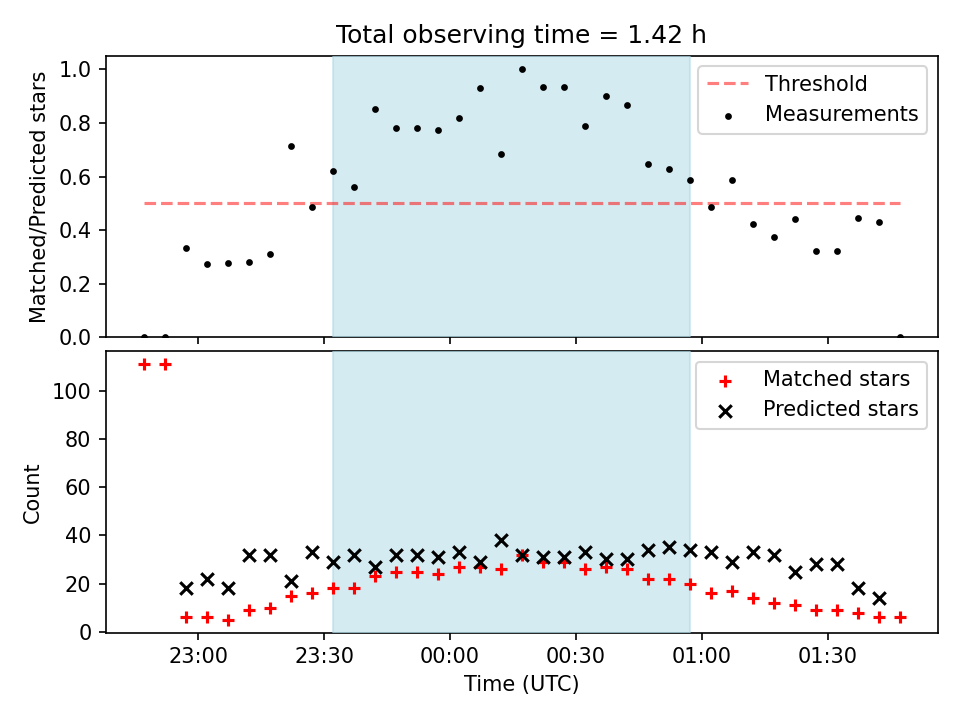 Total observing time = 1.42 h

Matched/Predicted stars

1.0
0.8
0.6
0.4
0.2
0.0

Threshold
Measurements

Count

100
80
60
40
20
0

Matched stars
Predicted stars

23:00
23:30
00:00
00:30
01:00
01:30

Time (UTC)